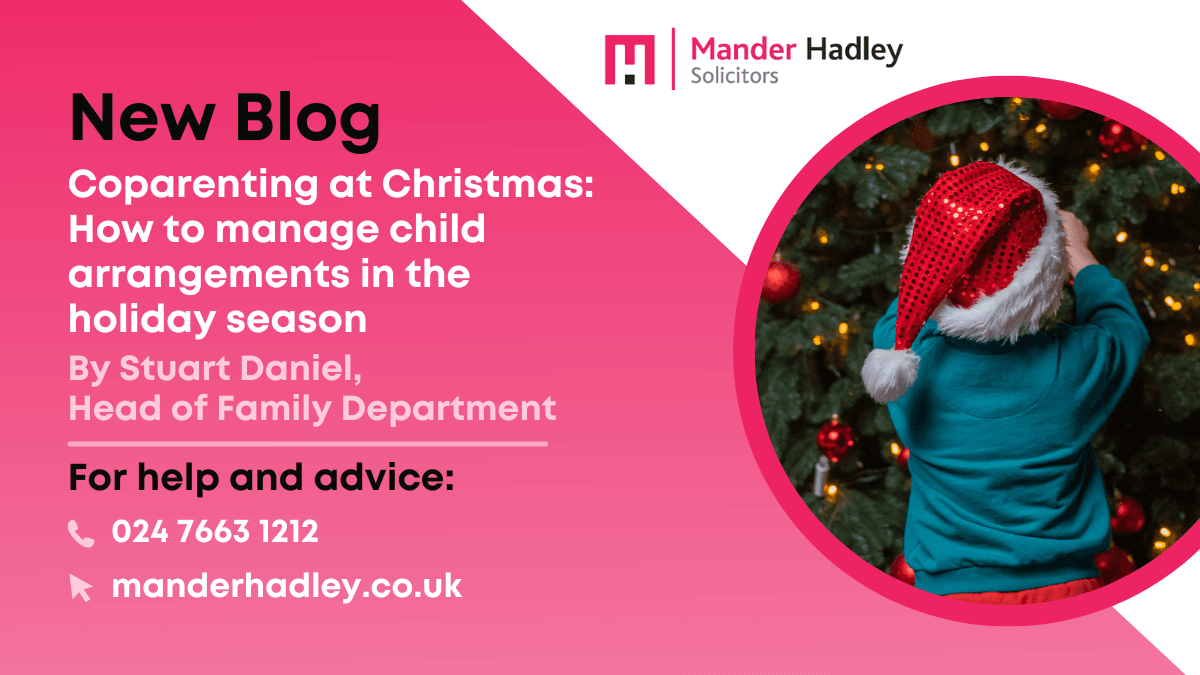 Mander Hadley
Solicitors

New Blog

Coparenting at Christmas: How to manage child arrangements in the holiday season

By Stuart Daniel, Head of Family Department

For help and advice:

024 7663 1212

manderhadley.co.uk